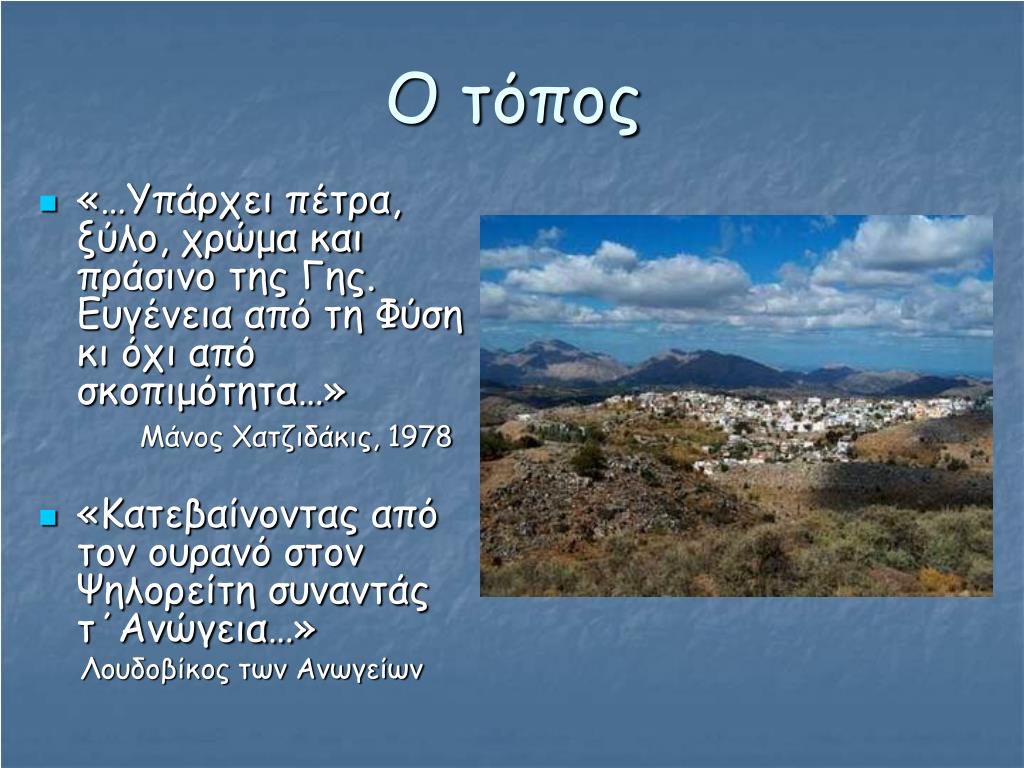 Ο τόπος

«…Υπάρχει πέτρα, ξύλο, χρώμα και πράσινο της Γης. Ευγένεια από τη Φύση κι όχι από σκοπιμότητα…»
Μάνος Χατζιδάκις, 1978

«Κατεβαίνοντας από τον ουρανό στον Ψηλορείτη συναντάς τ΄Ανώγεια…»
Λουδοβίκος των Ανωγείων